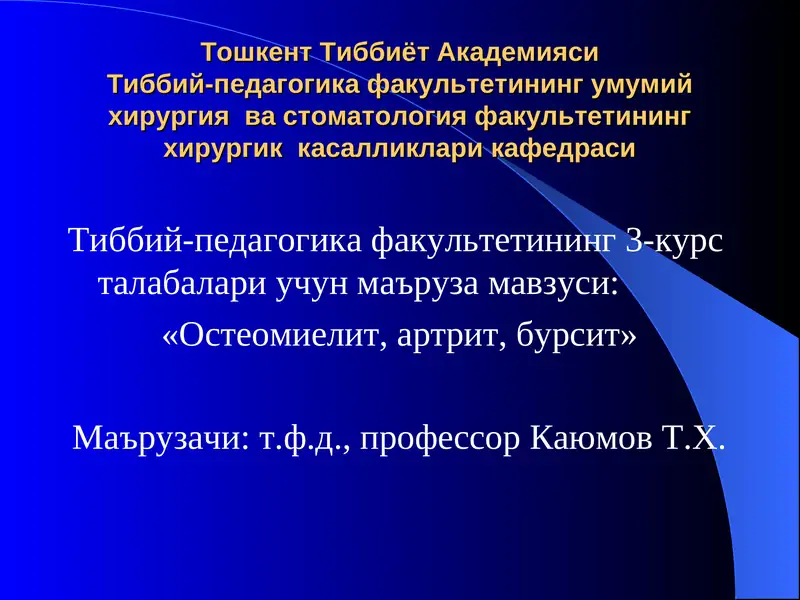 Тошкент Тиббиёт Академияси
Тиббий-педагогика факультетининг умумий хирургия ва стоматология факультетининг хирургик касалликлари кафедраси

Тиббий-педагогика факультетининг 3-курс талабалари учун маъруза мавзуси:
«Остеомиелит, артрит, бурсит»

Маърузачи: т.ф.д., профессор Каюмов Т.Х.